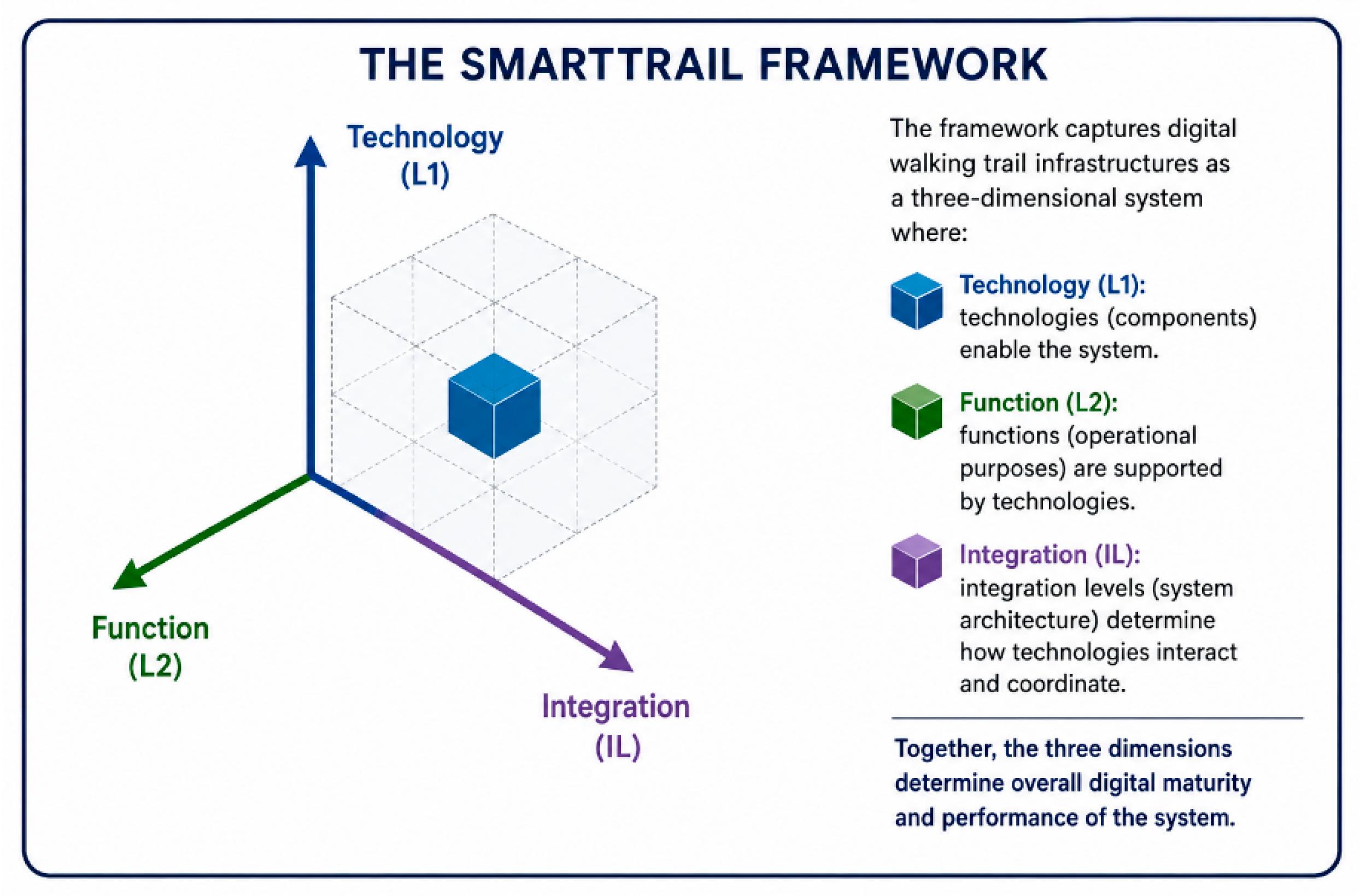 THE SMARTTRAIL FRAMEWORK

Technology (L1)

Function (L2)

Integration (IL)

The framework captures digital walking trail infrastructures as a three-dimensional system where:

Technology (L1): technologies (components) enable the system.

Function (L2): functions (operational purposes) are supported by technologies.

Integration (IL): integration levels (system architecture) determine how technologies interact and coordinate.

Together, the three dimensions determine overall digital maturity and performance of the system.